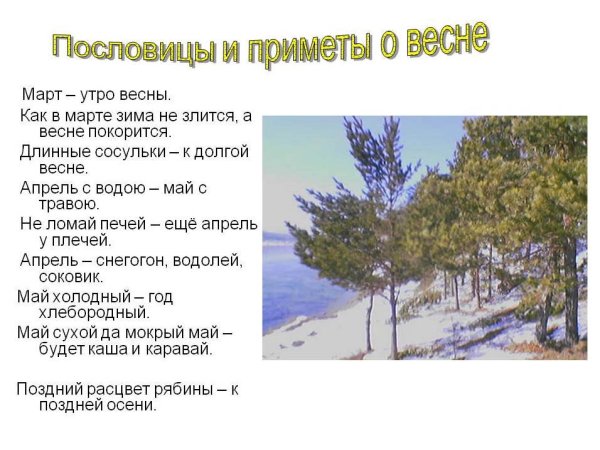 Пословицы и приметы о весне

Март – утро весны.

Как в марте зима не злится, а весне покорится.

Длинные сосульки – к долгой весне.

Апрель с водою – май с травою.

Не ломай печей – ещё апрель у плечей.

Апрель – снегогон, водолей, соковик.

Май холодный – год хлебородный.

Май сухой да мокрый май – будет каша и каравай.

Поздний расцвет рябины – к поздней осени.